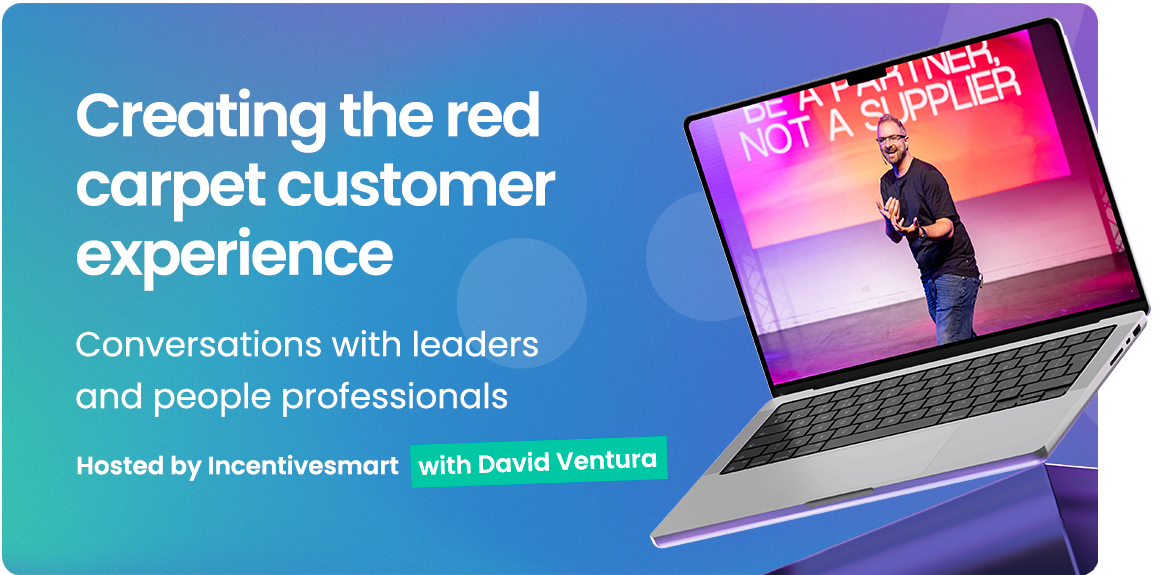 Creating the red carpet customer experience

Conversations with leaders and people professionals

Hosted by Incentivesmart with David Ventura

BE A PARTNER, NOT A SUPPLIER